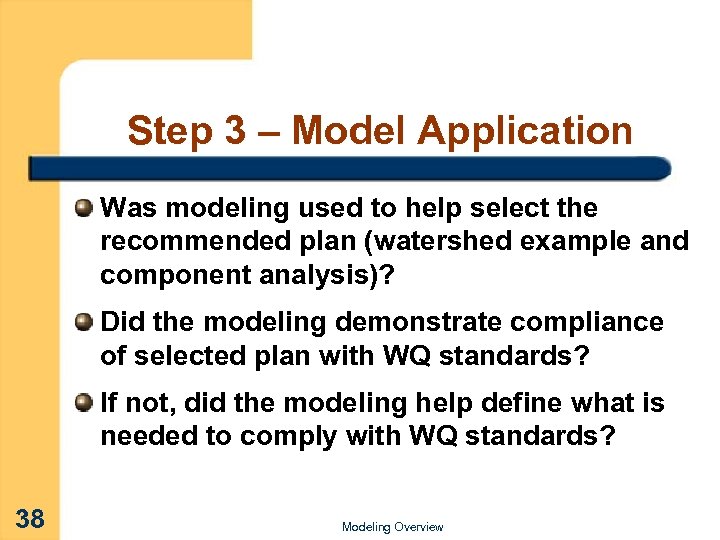 Step 3 – Model Application

Was modeling used to help select the recommended plan (watershed example and component analysis)?

Did the modeling demonstrate compliance of selected plan with WQ standards?

If not, did the modeling help define what is needed to comply with WQ standards?

38

Modeling Overview